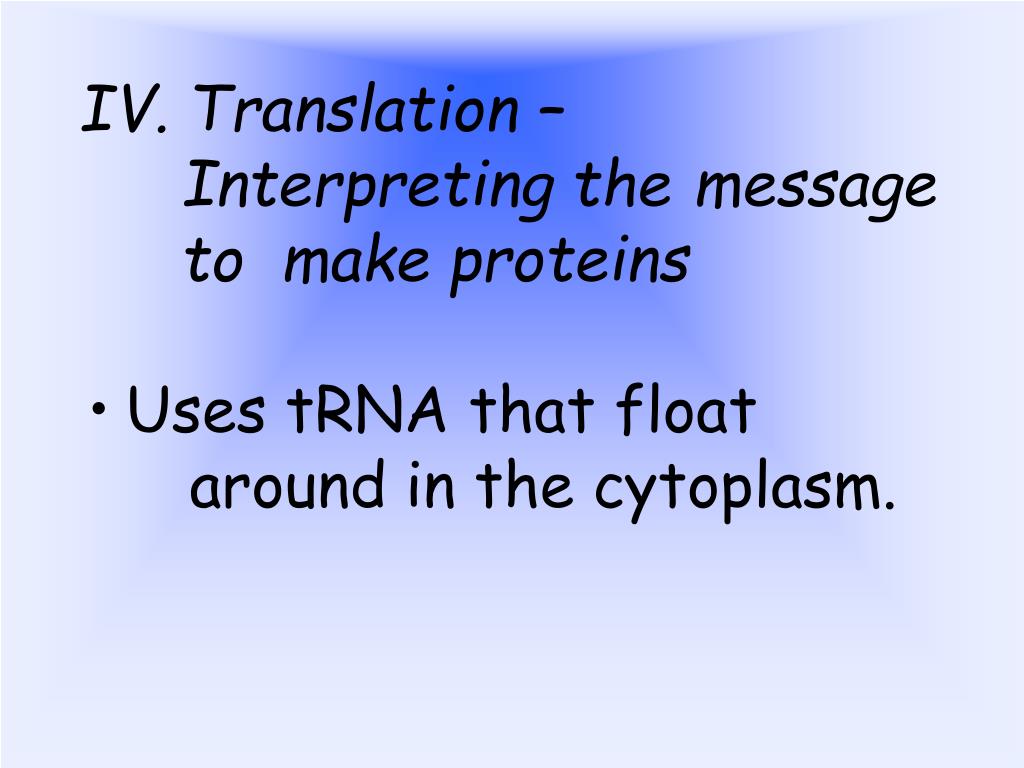 IV. Translation – Interpreting the message to make proteins

• Uses tRNA that float around in the cytoplasm.